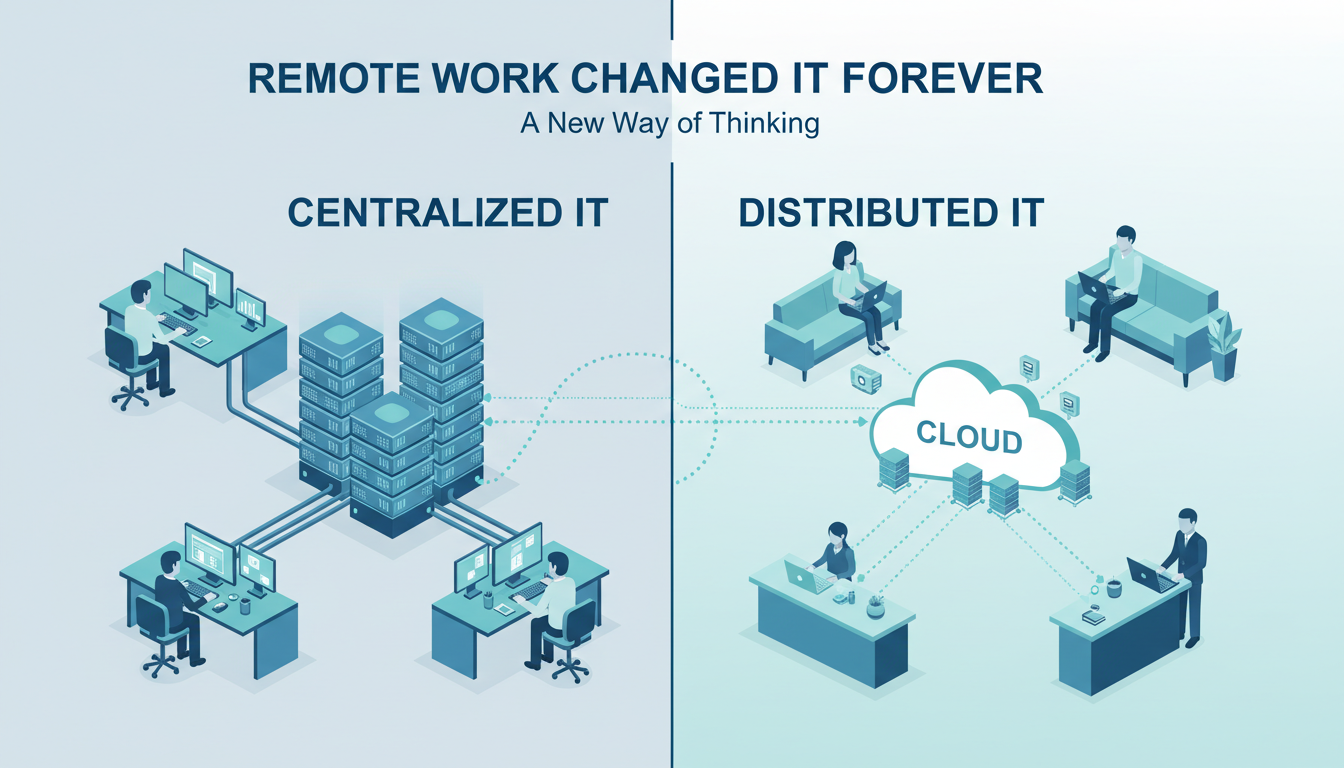 REMOTE WORK CHANGED IT FOREVER

A New Way of Thinking

CENTRALIZED IT

DISTRIBUTED IT

CLOUD